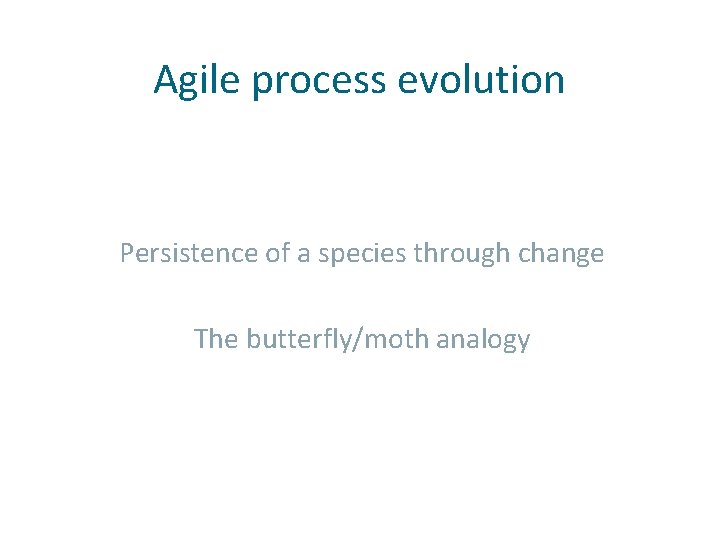 Agile process evolution

Persistence of a species through change

The butterfly/moth analogy